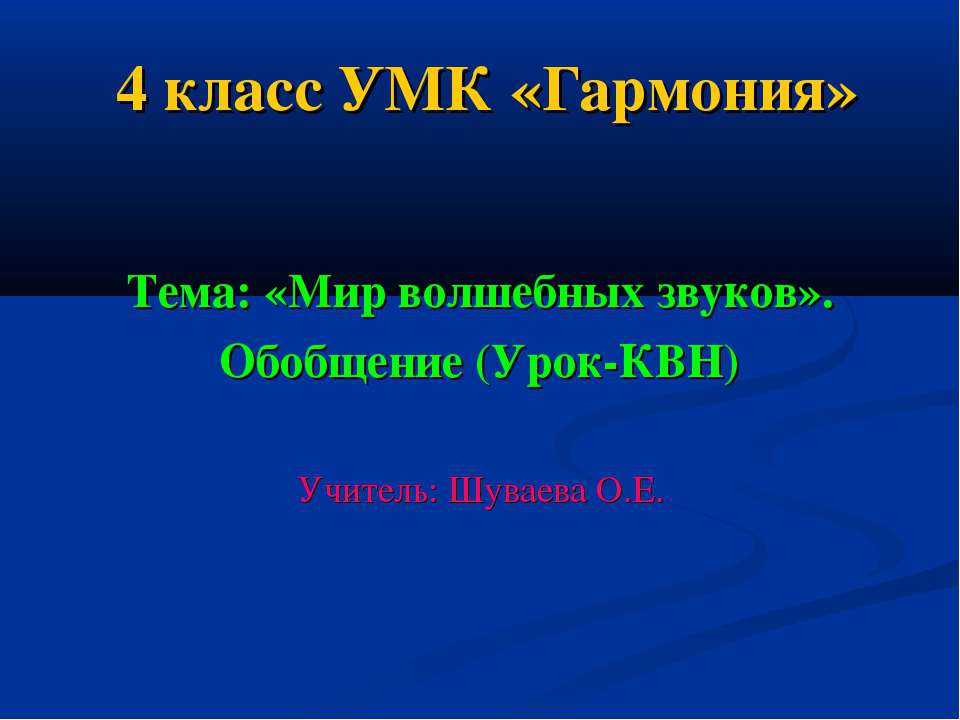 4 класс УМК «Гармония»

Тема: «Мир волшебных звуков».
Обобщение (Урок-КВН)

Учитель: Шуваева О.Е.